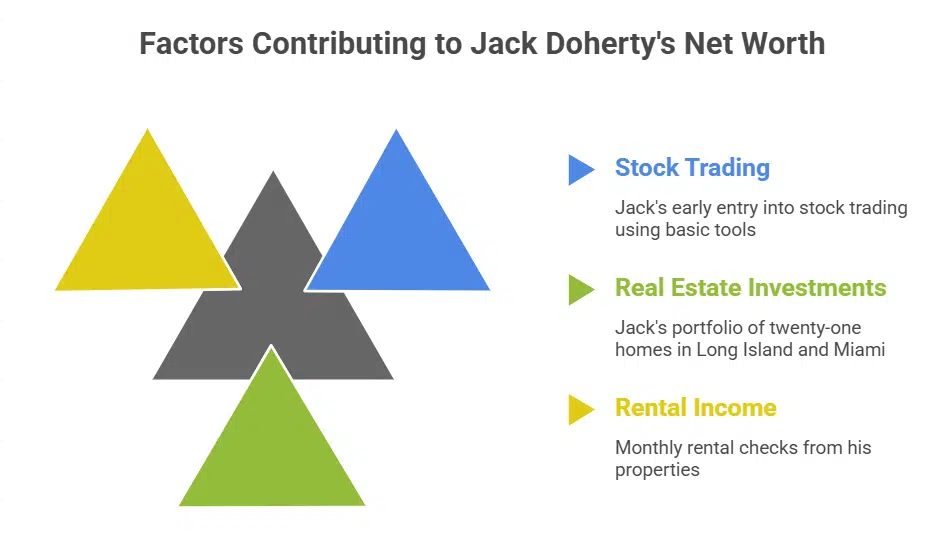 Factors Contributing to Jack Doherty's Net Worth

Stock Trading

Jack's early entry into stock trading using basic tools

Real Estate Investments

Jack's portfolio of twenty-one homes in Long Island and Miami

Rental Income

Monthly rental checks from his properties